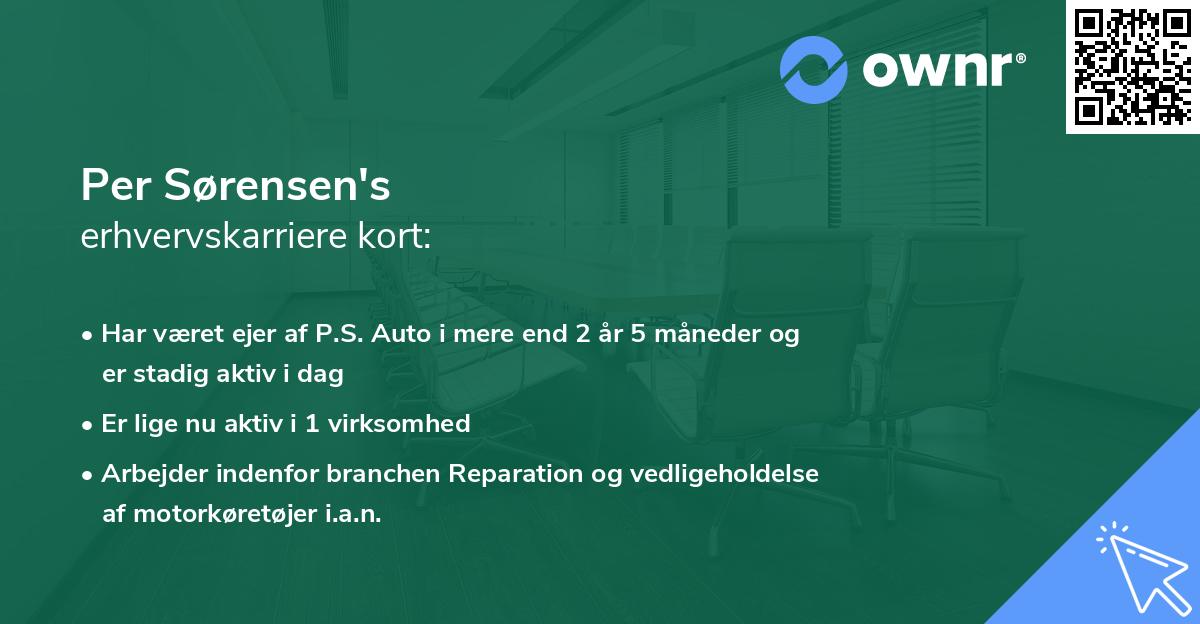 ownr®

Per Sørensen's
erhvervskarriere kort:

• Har været ejer af P.S. Auto i mere end 2 år 5 måneder og er stadig aktiv i dag

• Er lige nu aktiv i 1 virksomhed

• Arbejder indenfor branchen Reparation og vedligeholdelse af motorkøretøjer i.a.n.